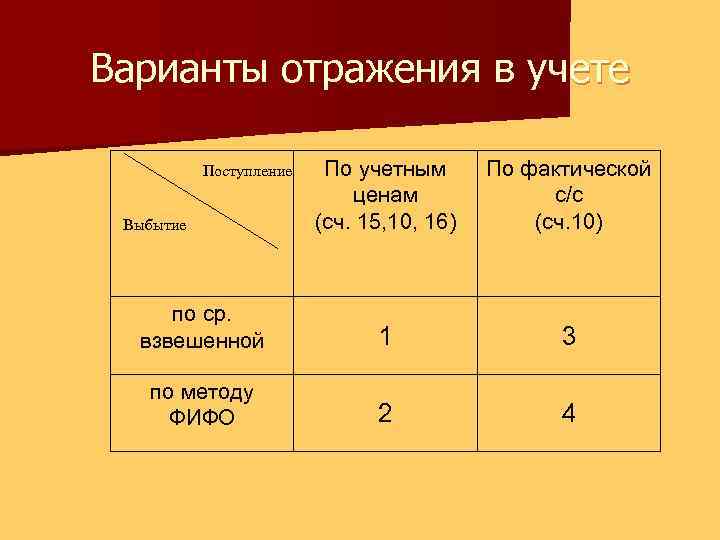 Варианты отражения в учете

| Поступление / Выбытие | По учетным ценам (сч. 15,10, 16) | По фактической с/с (сч.10) |
|---|---|---|
| по ср. взвешенной | 1 | 3 |
| по методу ФИФО | 2 | 4 |